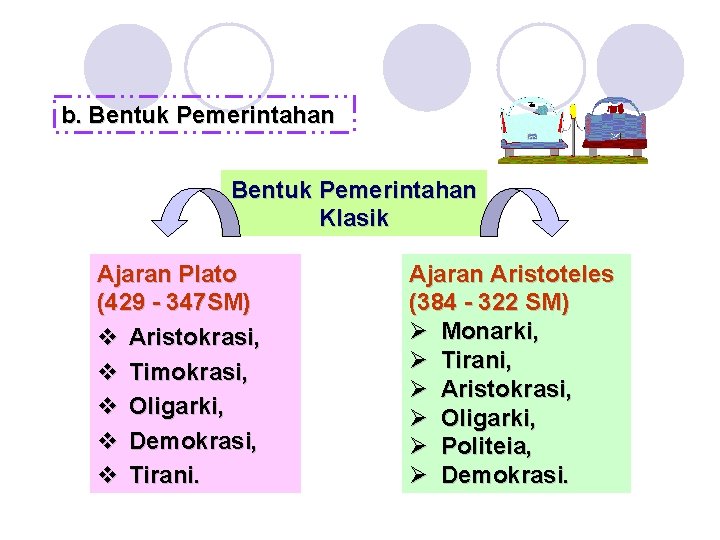 b. Bentuk Pemerintahan

Bentuk Pemerintahan Klasik

Ajaran Plato (429 - 347SM)
❖ Aristokrasi,
❖ Timokrasi,
❖ Oligarki,
❖ Demokrasi,
❖ Tirani.

Ajaran Aristoteles (384 - 322 SM)
➢ Monarki,
➢ Tirani,
➢ Aristokrasi,
➢ Oligarki,
➢ Politeia,
➢ Demokrasi.